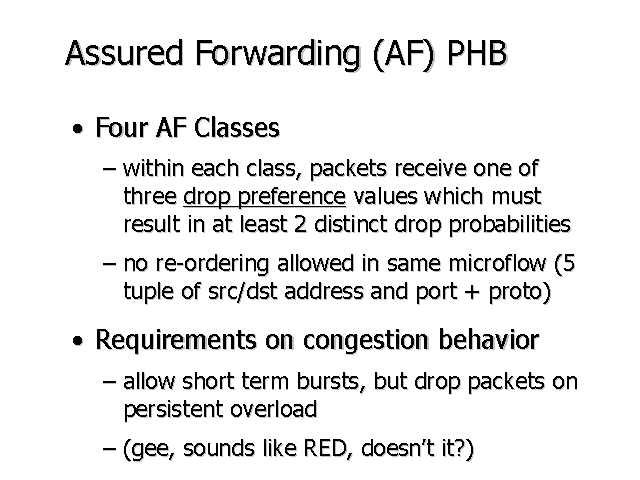 Assured Forwarding (AF) PHB

• Four AF Classes

– within each class, packets receive one of three drop preference values which must result in at least 2 distinct drop probabilities

– no re-ordering allowed in same microflow (5 tuple of src/dst address and port + proto)

• Requirements on congestion behavior

– allow short term bursts, but drop packets on persistent overload

– (gee, sounds like RED, doesn't it?)